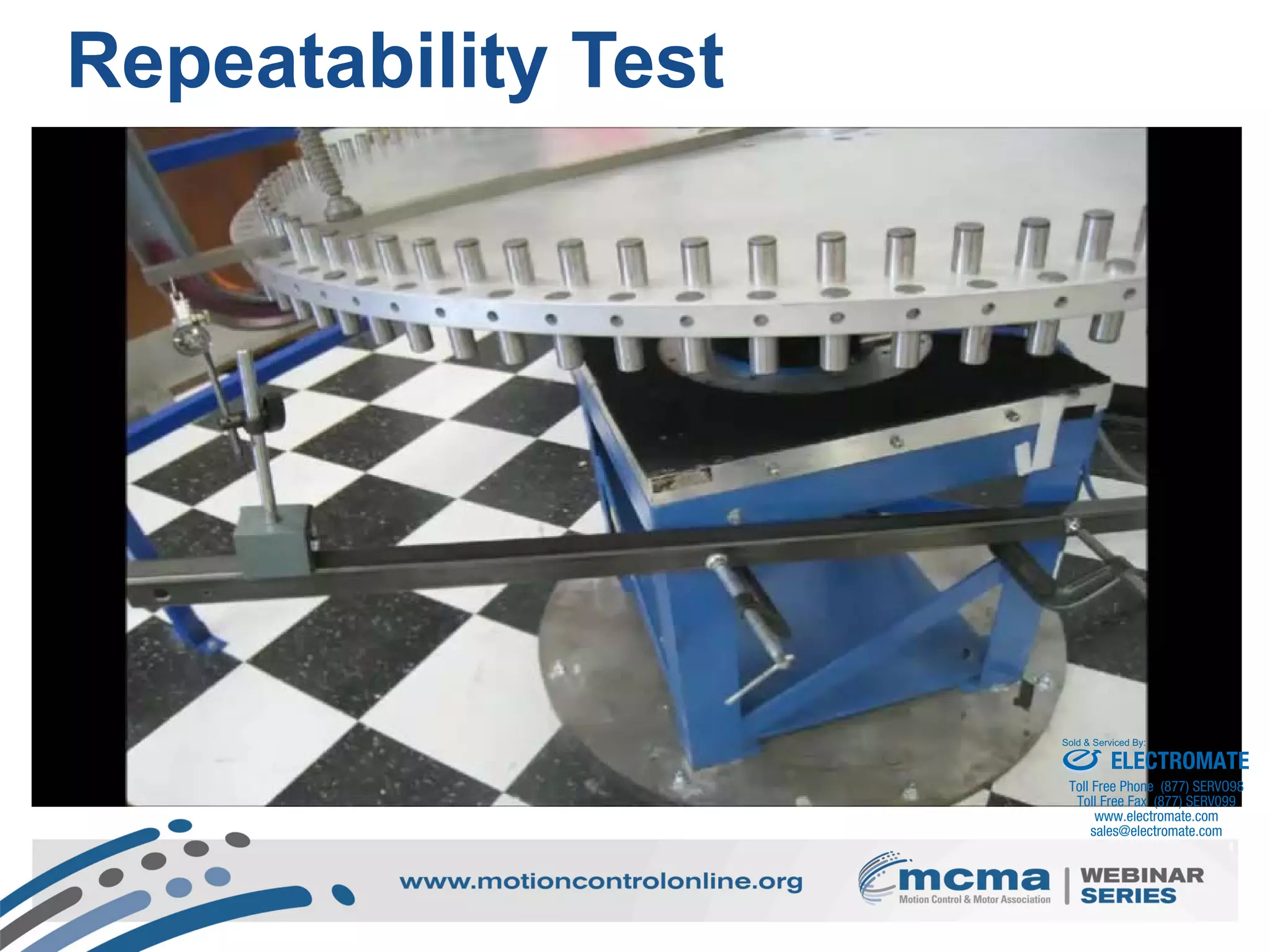 Repeatability Test

Sold & Serviced By:
ELECTROMATE
Toll Free Phone (877) SERV098
Toll Free Fax (877) SERV099
www.electromate.com
sales@electromate.com

www.motioncontrolonline.org

mcma
Motion Control & Motor Association

WEBINAR SERIES